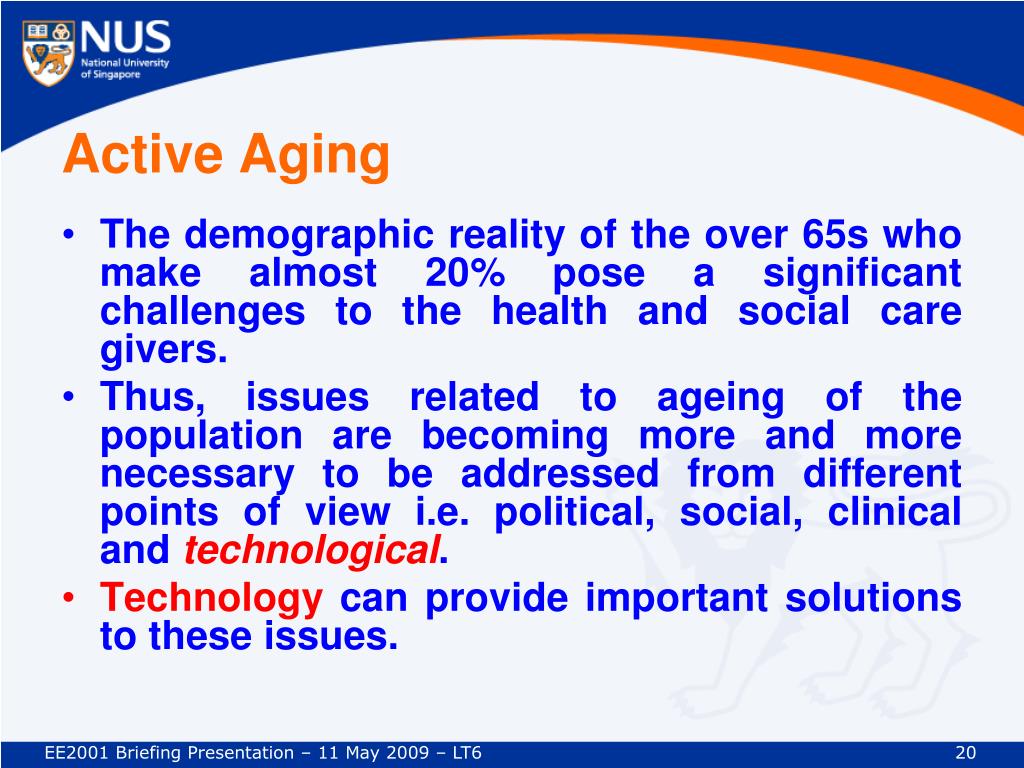 NUS
National University
of Singapore

Active Aging

• The demographic reality of the over 65s who make almost 20% pose a significant challenges to the health and social care givers.
• Thus, issues related to ageing of the population are becoming more and more necessary to be addressed from different points of view i.e. political, social, clinical and technological.
• Technology can provide important solutions to these issues.

EE2001 Briefing Presentation – 11 May 2009 – LT6
20